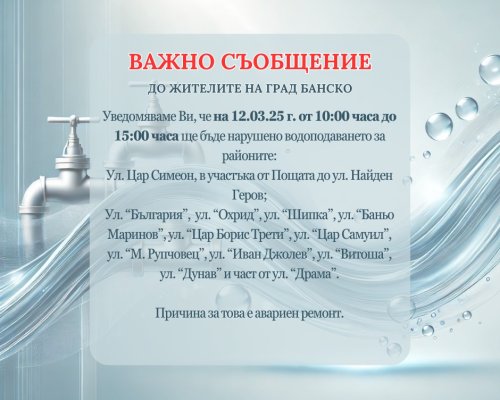 ВАЖНО СЪОБЩЕНИЕ

ДО ЖИТЕЛИТЕ НА ГРАД БАНСКО

Уведомяваме Ви, че на 12.03.25 г. от 10:00 часа до 15:00 часа ще бъде нарушено водоподаването за районите:
Ул. Цар Симеон, в участъка от Пощата до ул. Найден Геров;
Ул. “България”, ул. “Охрид”, ул. “Шипка”, ул. “Баньо Маринов”, ул. “Цар Борис Трети”, ул. “Цар Самуил”, ул. “М. Рупчовец”, ул. “Иван Джолев”, ул. “Витоша”, ул. “Дунав” и част от ул. “Драма”.

Причина за това е авариен ремонт.